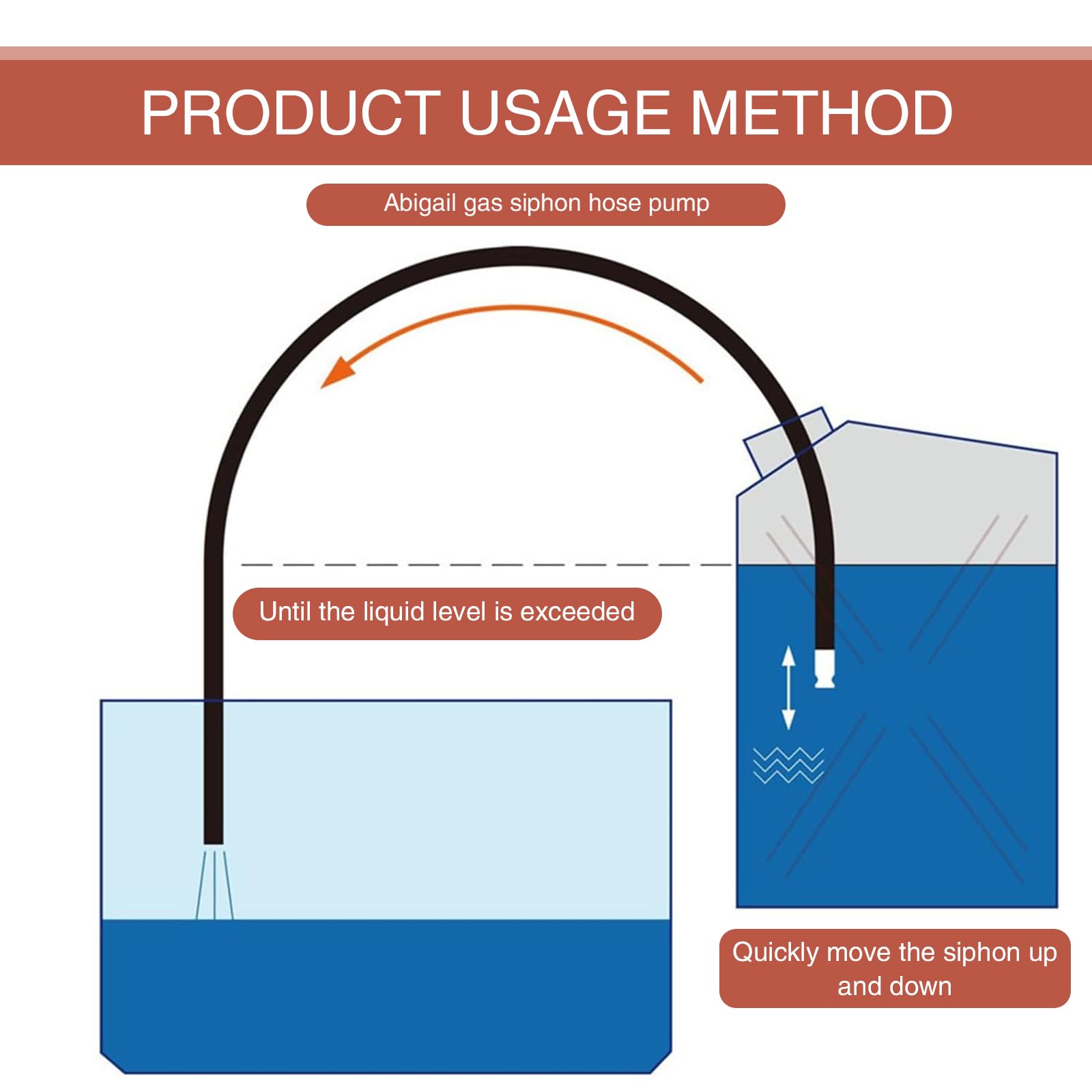 PRODUCT USAGE METHOD

Abigail gas siphon hose pump

Until the liquid level is exceeded

Quickly move the siphon up and down